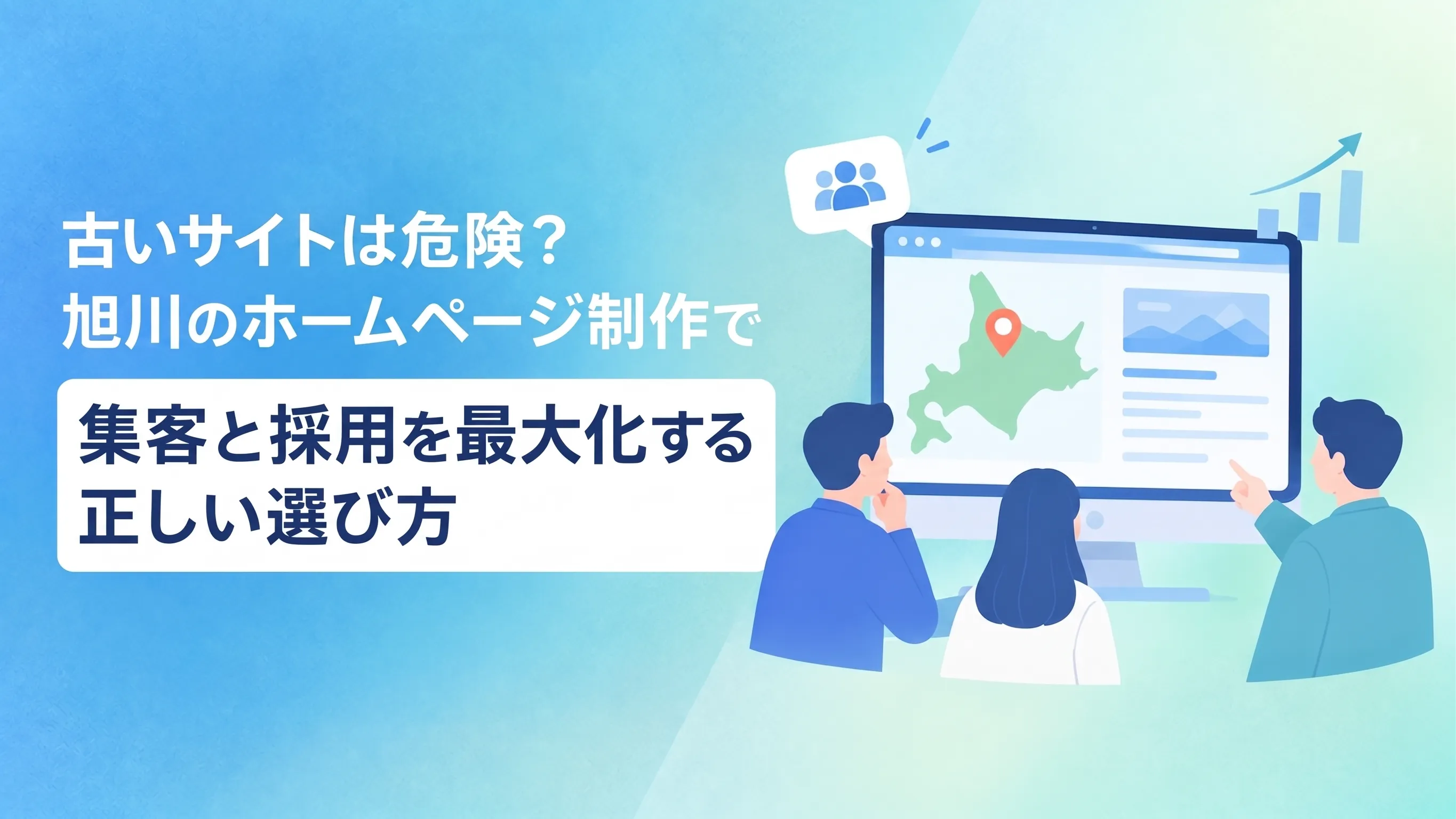 古いサイトは危険？
旭川のホームページ制作で

集客と採用を最大化する
正しい選び方